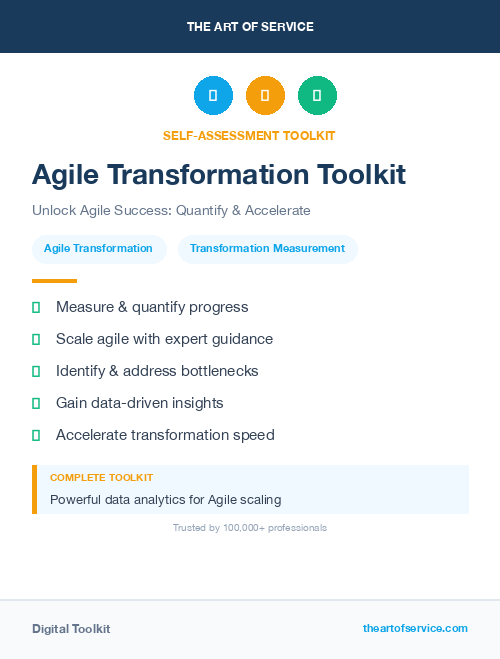 THE ART OF SERVICE

SELF-ASSESSMENT TOOLKIT

Agile Transformation Toolkit

Unlock Agile Success: Quantify & Accelerate

Agile Transformation

Transformation Measurement

Measure & quantify progress

Scale agile with expert guidance

Identify & address bottlenecks

Gain data-driven insights

Accelerate transformation speed

COMPLETE TOOLKIT

Powerful data analytics for Agile scaling

Trusted by 100,000+ professionals

Digital Toolkit

theartofservice.com